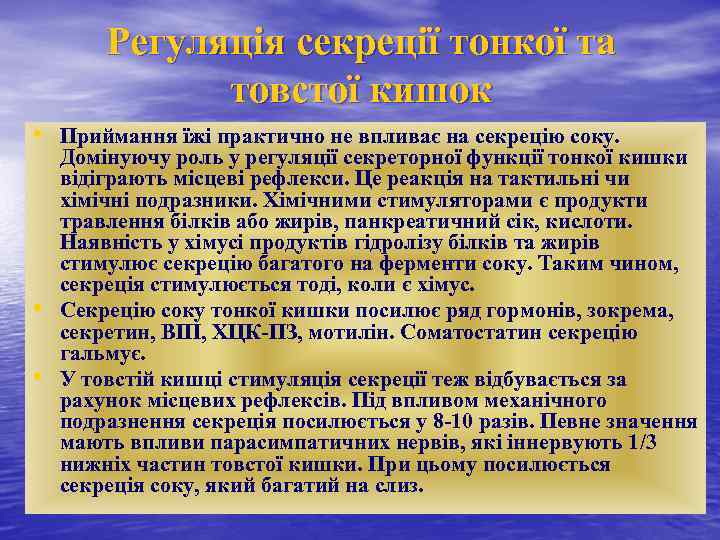 Регуляція секреції тонкої та товстої кишок

• Приймання їжі практично не впливає на секрецію соку. Домінуючу роль у регуляції секреторної функції тонкої кишки відіграють місцеві рефлекси. Це реакція на тактильні чи хімічні подразники. Хімічними стимуляторами є продукти травлення білків або жирів, панкреатичний сік, кислоти. Наявність у хімусі продуктів гідролізу білків та жирів стимулює секрецію багатого на ферменти соку. Таким чином, секреція стимулюється тоді, коли є хімус.
• Секрецію соку тонкої кишки посилює ряд гормонів, зокрема, секретин, ВІП, ХЦК-ПЗ, мотилін. Соматостатин секрецію гальмує.
• У товстій кишці стимуляція секреції теж відбувається за рахунок місцевих рефлексів. Під впливом механічного подразнення секреція посилюється у 8-10 разів. Певне значення мають впливи парасимпатичних нервів, які іннервують 1/3 нижніх частин товстої кишки. При цьому посилюється секреція соку, який багатий на слиз.